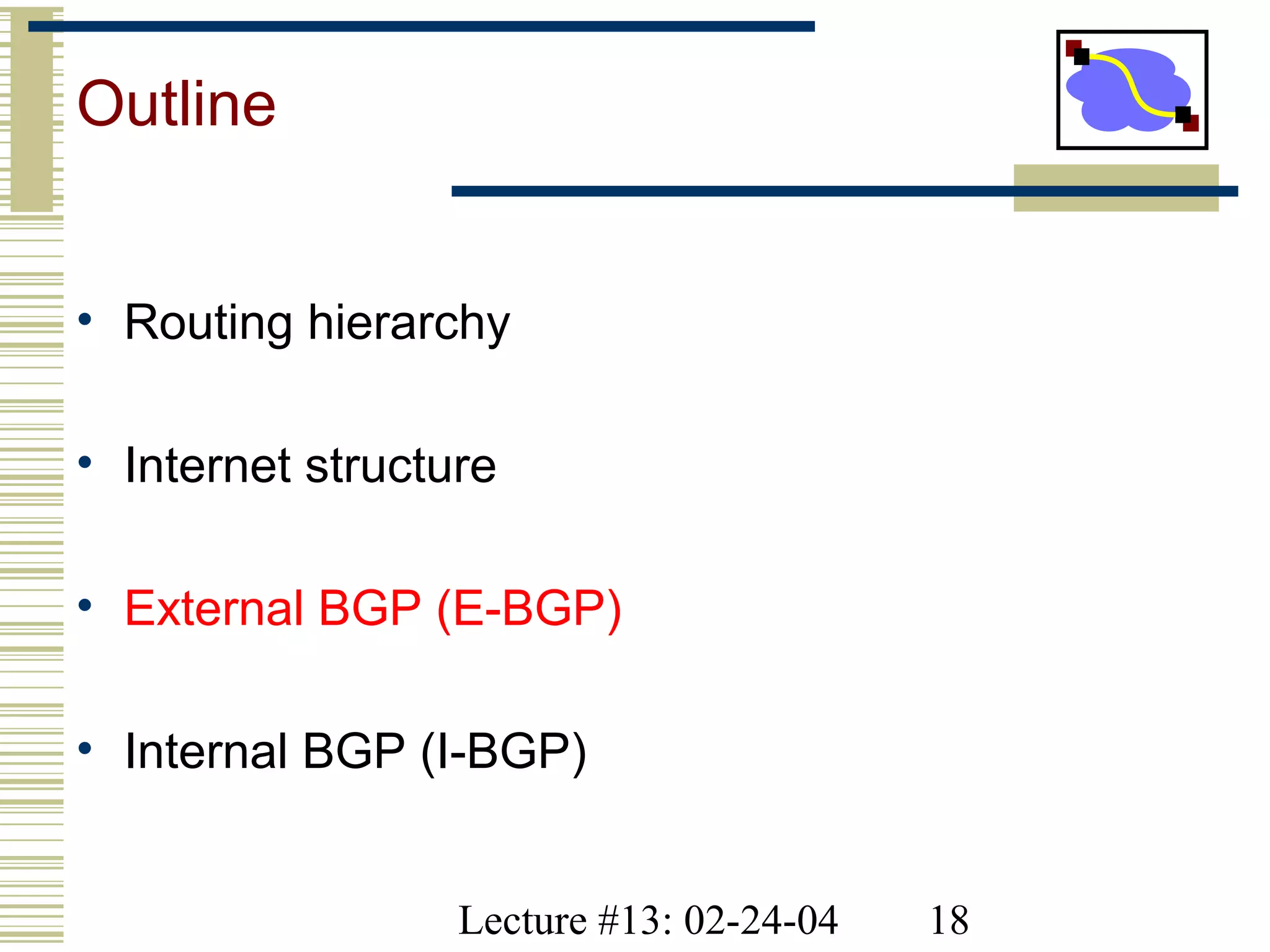 Outline

• Routing hierarchy

• Internet structure

• External BGP (E-BGP)

• Internal BGP (I-BGP)

Lecture #13: 02-24-04 18